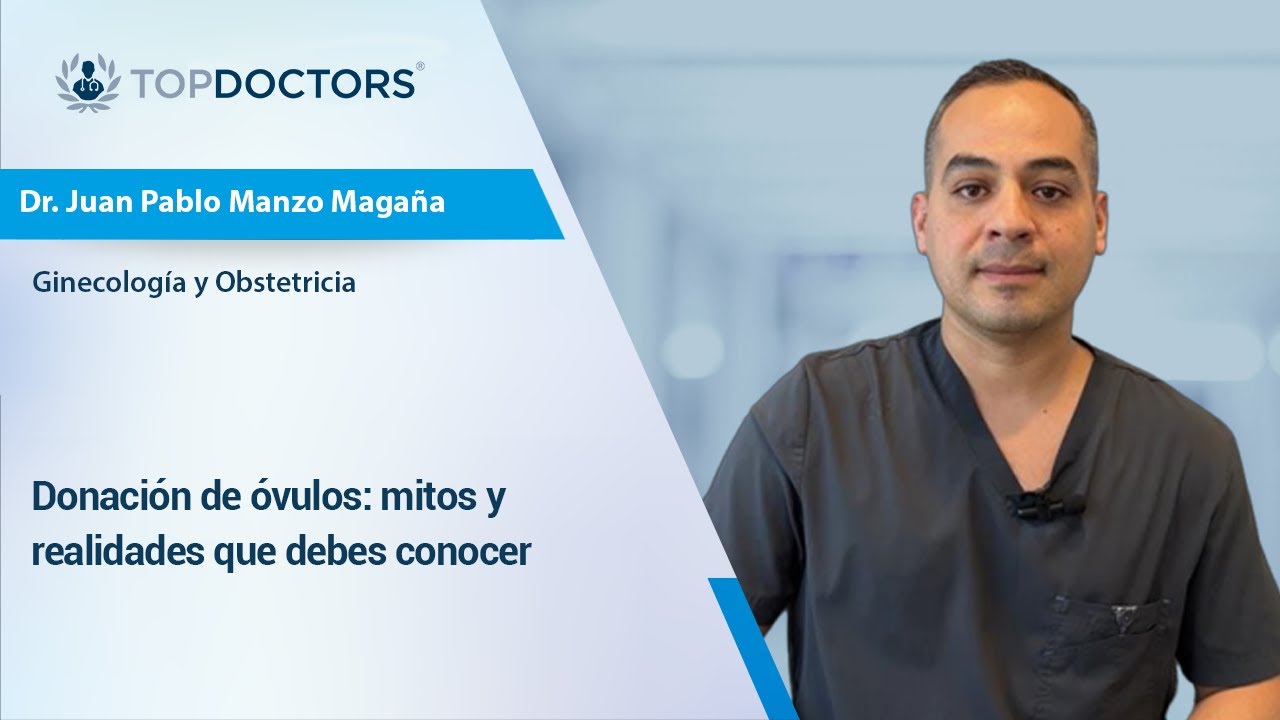 TOPDOCTORS®

Dr. Juan Pablo Manzo Magaña

Ginecología y Obstetricia

Donación de óvulos: mitos y realidades que debes conocer